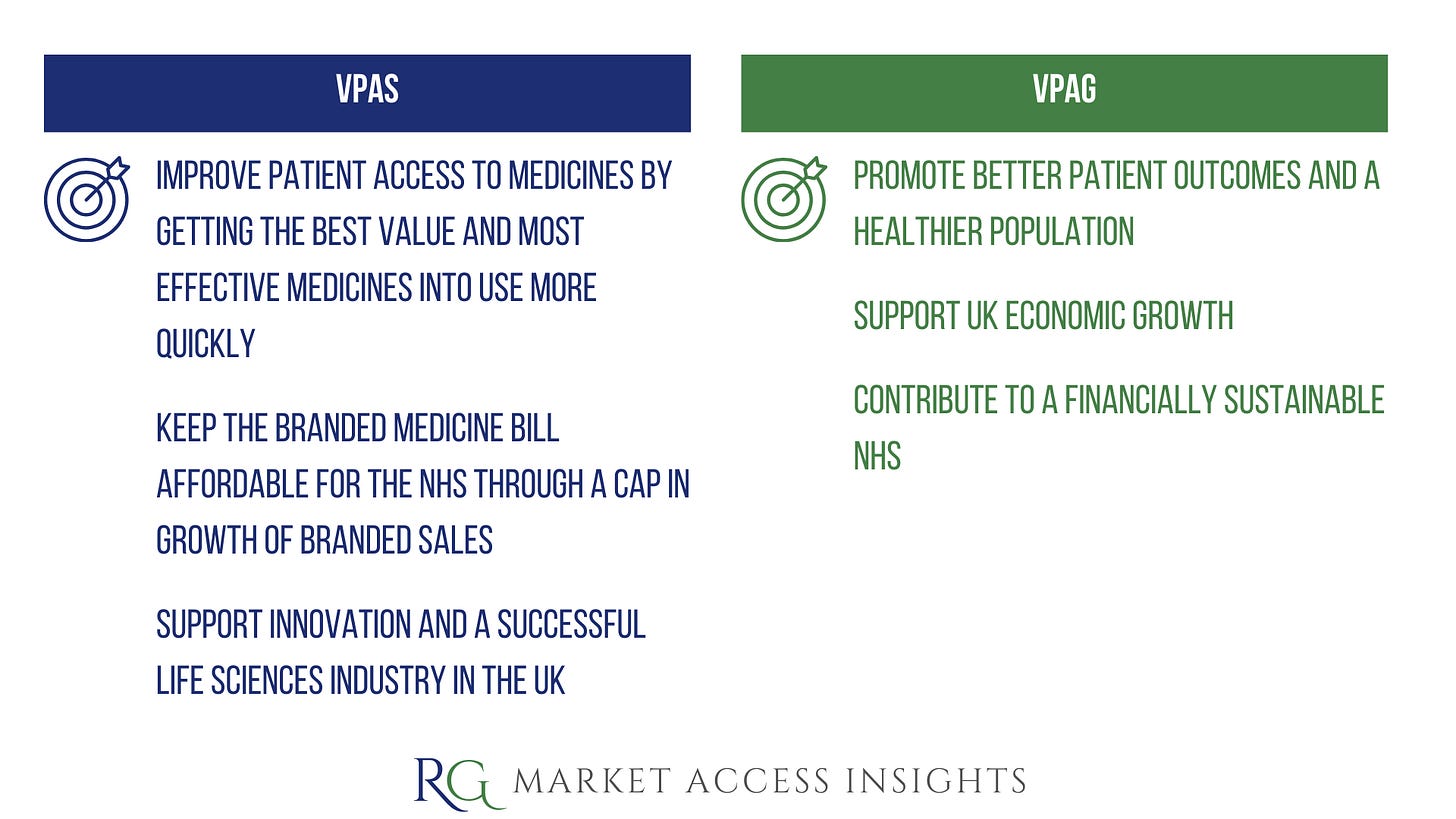 VPAS

IMPROVE PATIENT ACCESS TO MEDICINES BY GETTING THE BEST VALUE AND MOST EFFECTIVE MEDICINES INTO USE MORE QUICKLY

KEEP THE BRANDED MEDICINE BILL AFFORDABLE FOR THE NHS THROUGH A CAP IN GROWTH OF BRANDED SALES

SUPPORT INNOVATION AND A SUCCESSFUL LIFE SCIENCES INDUSTRY IN THE UK

VPAG

PROMOTE BETTER PATIENT OUTCOMES AND A HEALTHIER POPULATION

SUPPORT UK ECONOMIC GROWTH

CONTRIBUTE TO A FINANCIALLY SUSTAINABLE NHS

RG MARKET ACCESS INSIGHTS